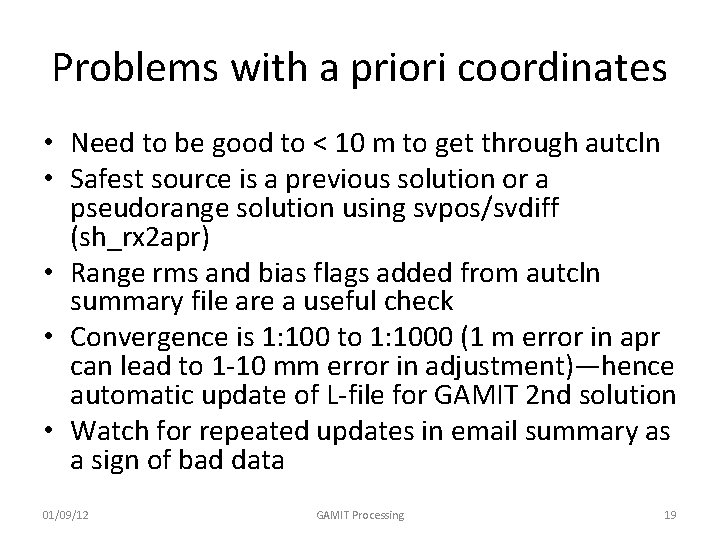 Problems with a priori coordinates

• Need to be good to < 10 m to get through autcln
• Safest source is a previous solution or a pseudorange solution using svpos/svdiff (sh_rx2apr)
• Range rms and bias flags added from autcln summary file are a useful check
• Convergence is 1:100 to 1:1000 (1 m error in apr can lead to 1-10 mm error in adjustment)—hence automatic update of L-file for GAMIT 2nd solution
• Watch for repeated updates in email summary as a sign of bad data

01/09/12 GAMIT Processing 19